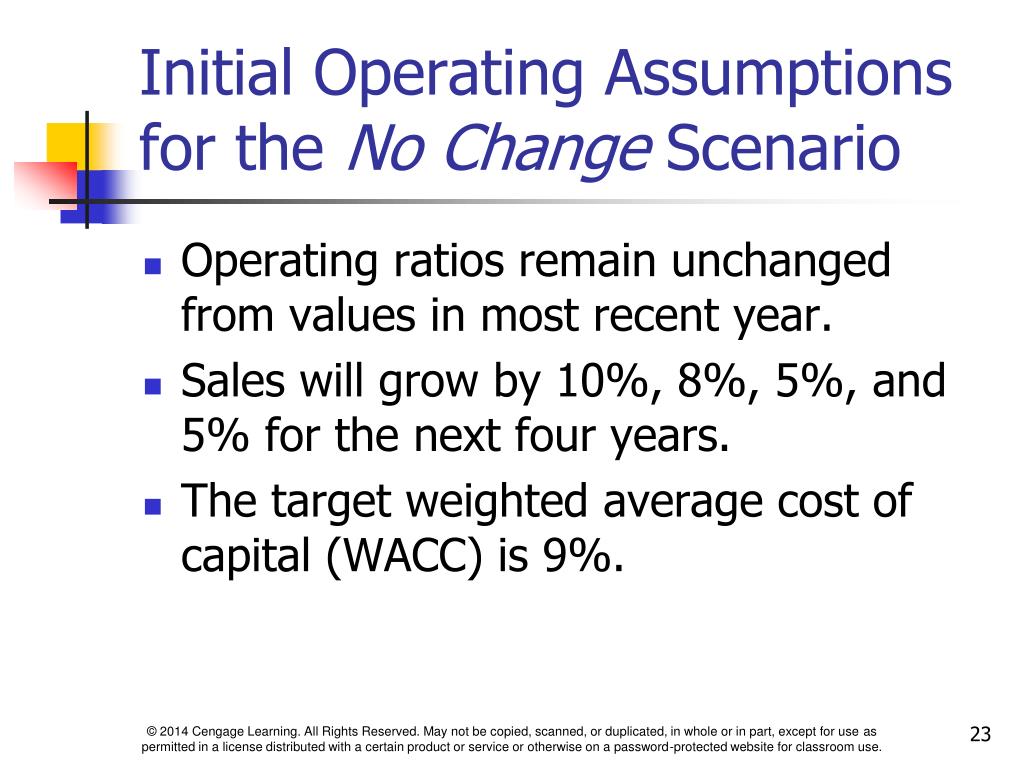 Initial Operating Assumptions for the No Change Scenario

- Operating ratios remain unchanged from values in most recent year.
- Sales will grow by 10%, 8%, 5%, and 5% for the next four years.
- The target weighted average cost of capital (WACC) is 9%.

© 2014 Cengage Learning. All Rights Reserved. May not be copied, scanned, or duplicated, in whole or in part, except for use as permitted in a license distributed with a certain product or service or otherwise on a password-protected website for classroom use.

23